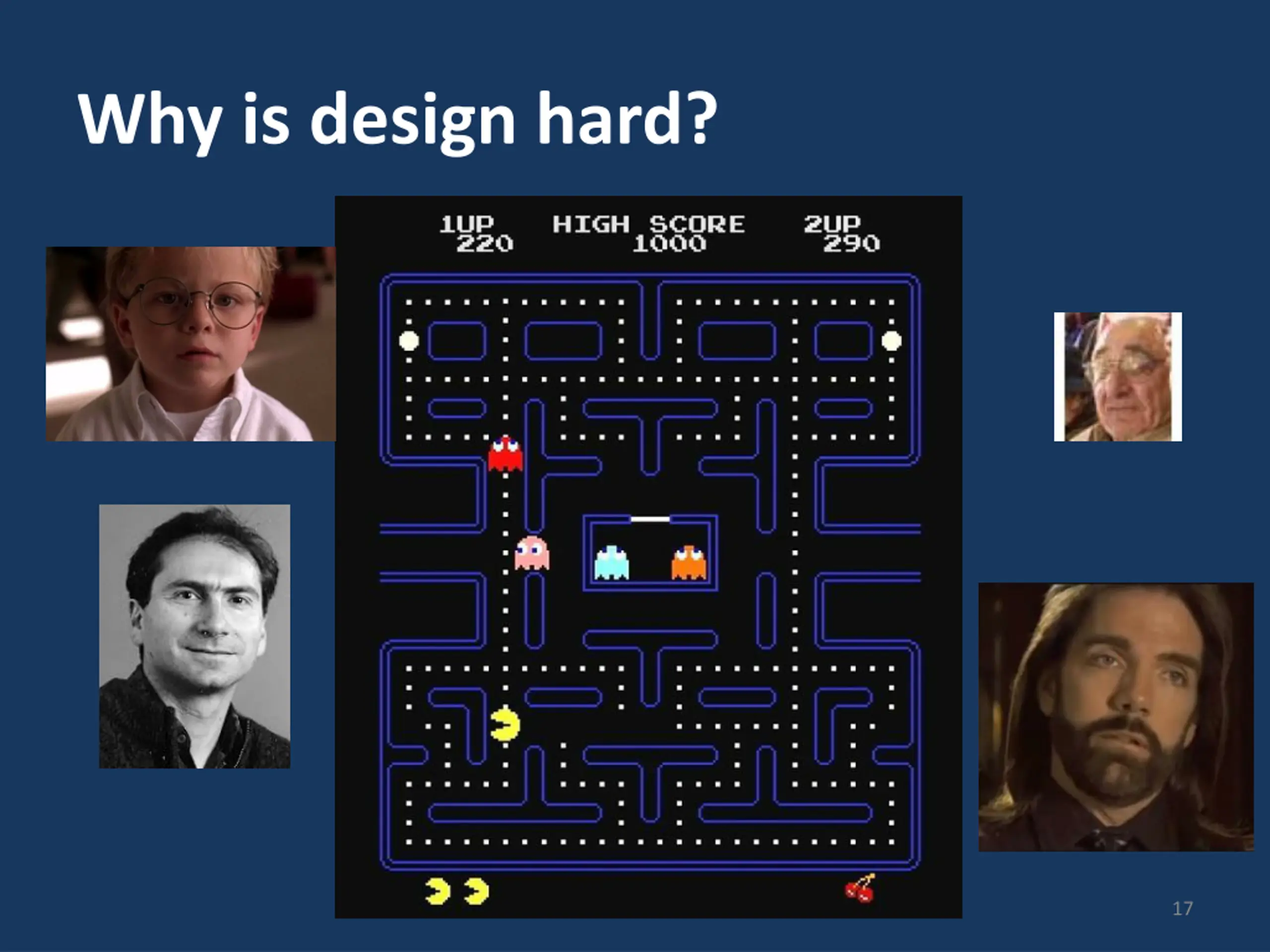 Why is design hard?

1UP
220

HIGH SCORE
1000

2UP
290

17